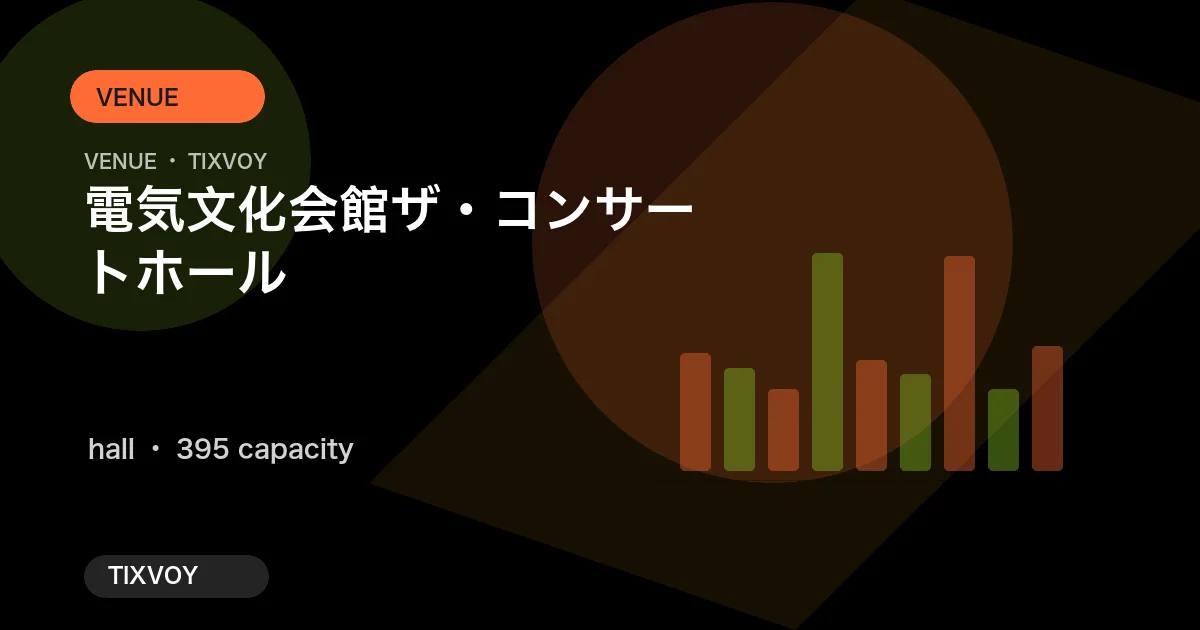 VENUE

VENUE ・ TIXVOY

電気文化会館ザ・コンサートホール

hall ・ 395 capacity

TIXVOY